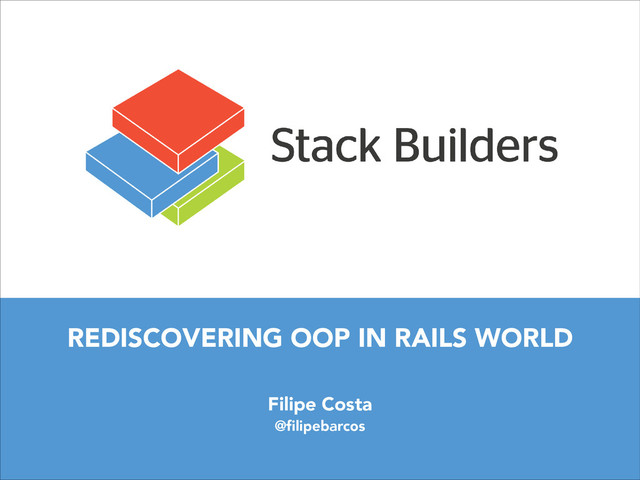 Stack Builders

REDISCOVERING OOP IN RAILS WORLD

Filipe Costa
@filipebarcos